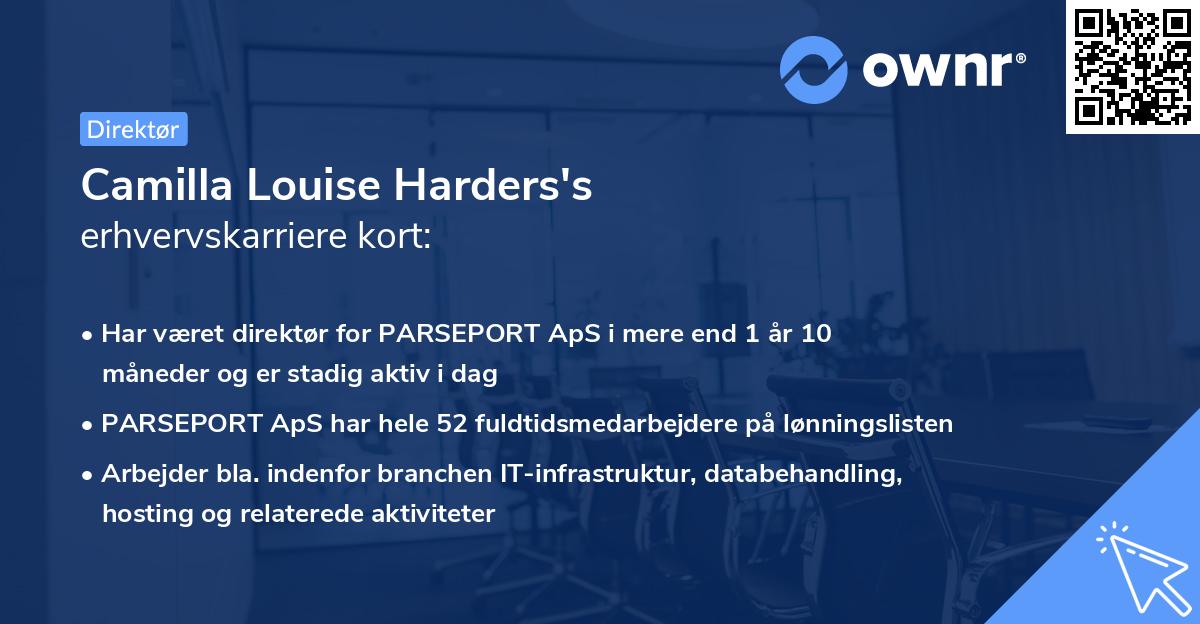 ownr®

Direktør

Camilla Louise Harders's
erhvervskarriere kort:

• Har været direktør for PARSEPORT ApS i mere end 1 år 10 måneder og er stadig aktiv i dag
• PARSEPORT ApS har hele 52 fuldtidsmedarbejdere på lønningslisten
• Arbejder bla. indenfor branchen IT-infrastruktur, databehandling, hosting og relaterede aktiviteter